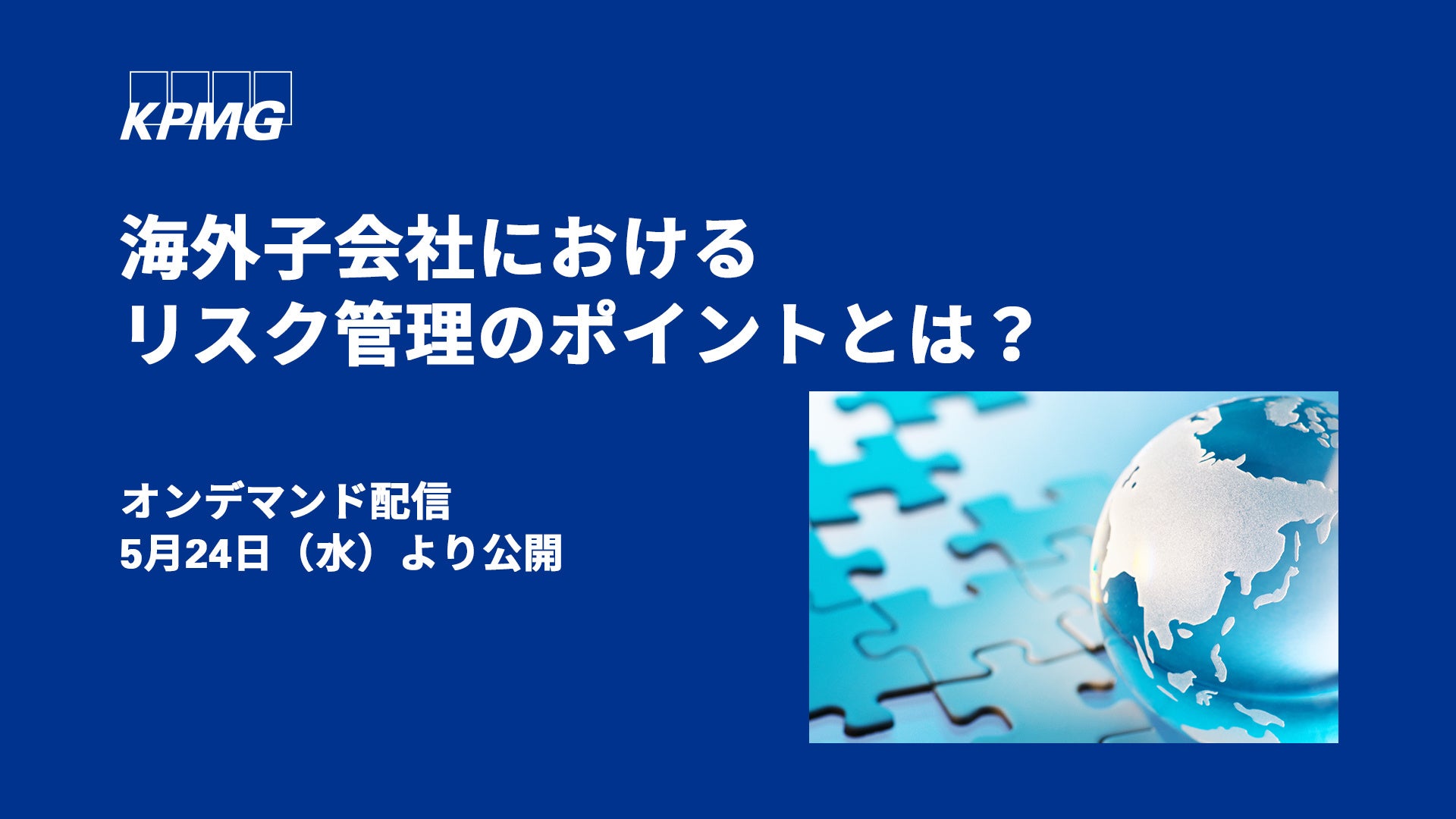 KPMG

海外子会社における
リスク管理のポイントとは？

オンデマンド配信
5月24日（水）より公開